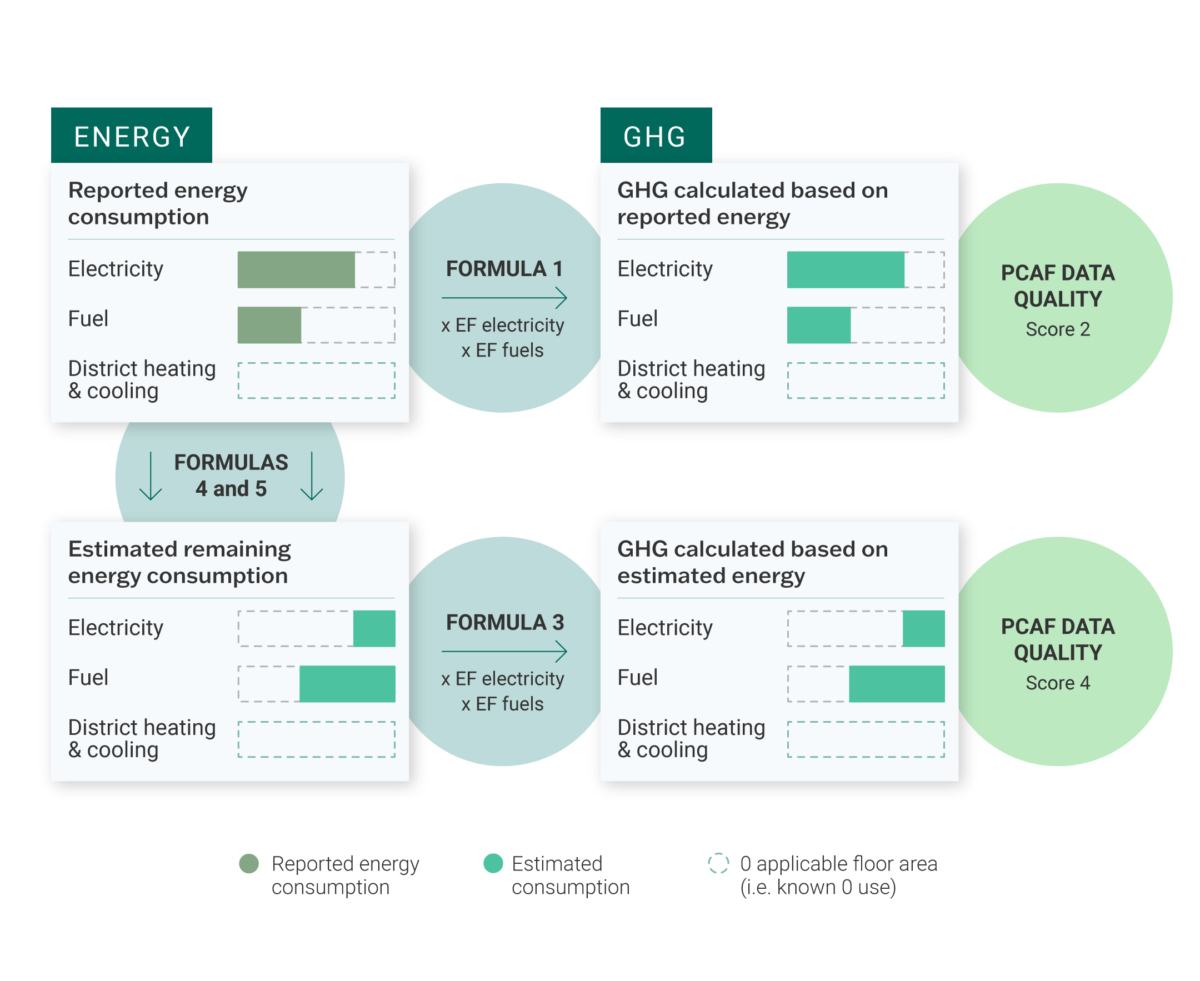 ENERGY

Reported energy consumption

Electricity

Fuel

District heating & cooling

FORMULA 1

x EF electricity
x EF fuels

GHG

GHG calculated based on reported energy

Electricity

Fuel

District heating & cooling

PCAF DATA QUALITY
Score 2

FORMULAS 4 and 5

Estimated remaining energy consumption

Electricity

Fuel

District heating & cooling

FORMULA 3

x EF electricity
x EF fuels

GHG calculated based on estimated energy

Electricity

Fuel

District heating & cooling

PCAF DATA QUALITY
Score 4

Reported energy consumption

Estimated consumption

0 applicable floor area (i.e. known 0 use)